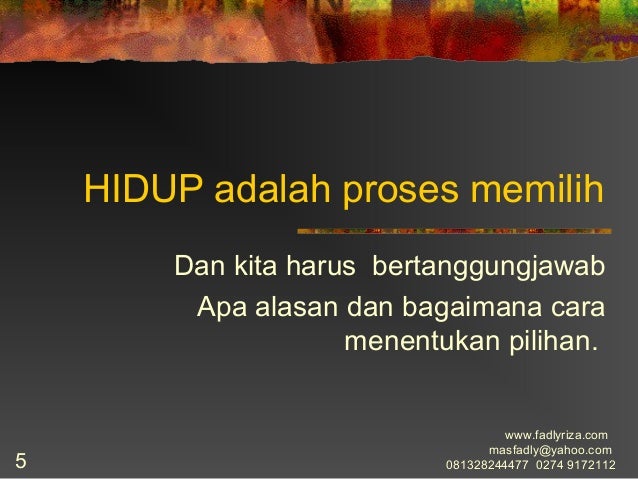 HIDUP adalah proses memilih

Dan kita harus bertanggungjawab
Apa alasan dan bagaimana cara menentukan pilihan.

5

www.fadlyriza.com
masfadly@yahoo.com
081328244477 0274 9172112